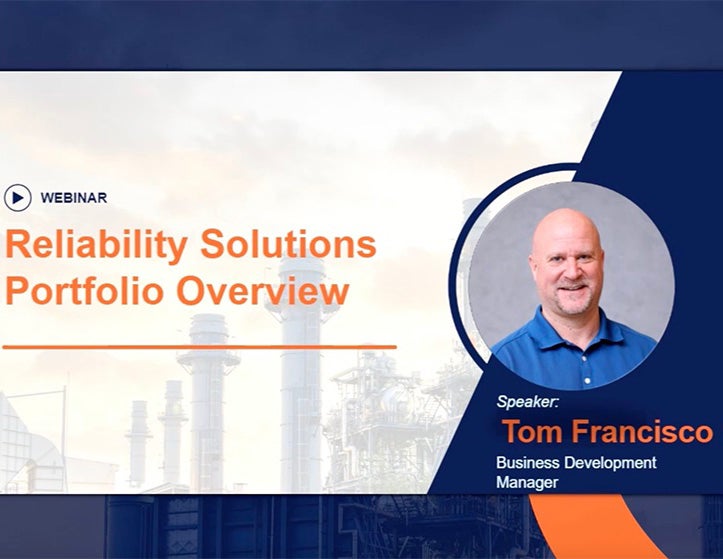 WEBINAR

Reliability Solutions Portfolio Overview

Speaker:

Tom Francisco

Business Development Manager